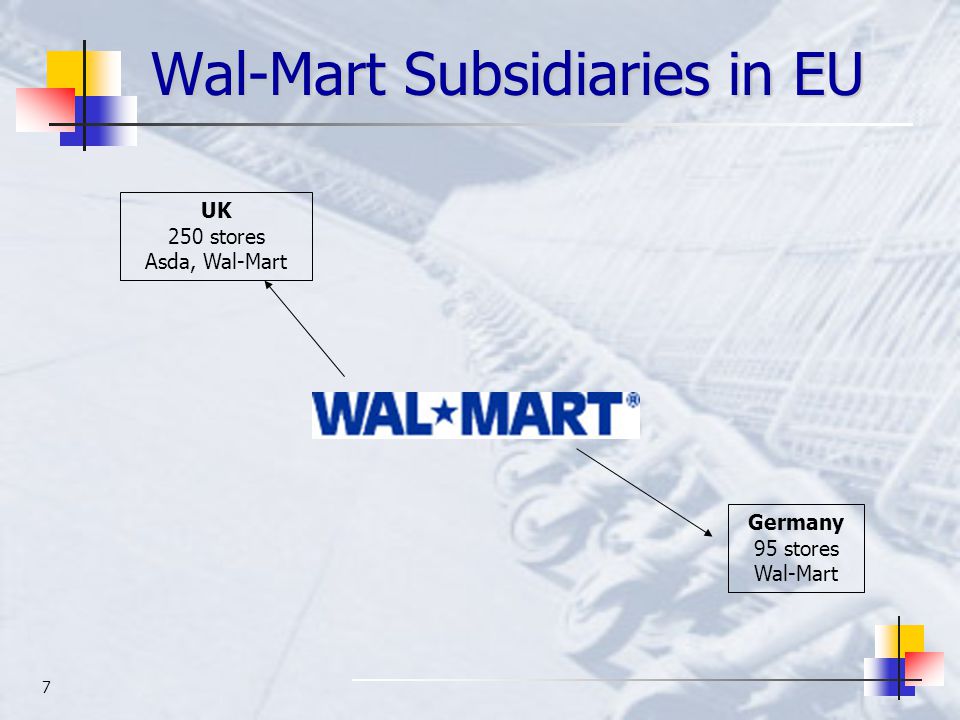 Wal-Mart Subsidiaries in EU

UK
250 stores
Asda, Wal-Mart

WAL★MART®

Germany
95 stores
Wal-Mart

7